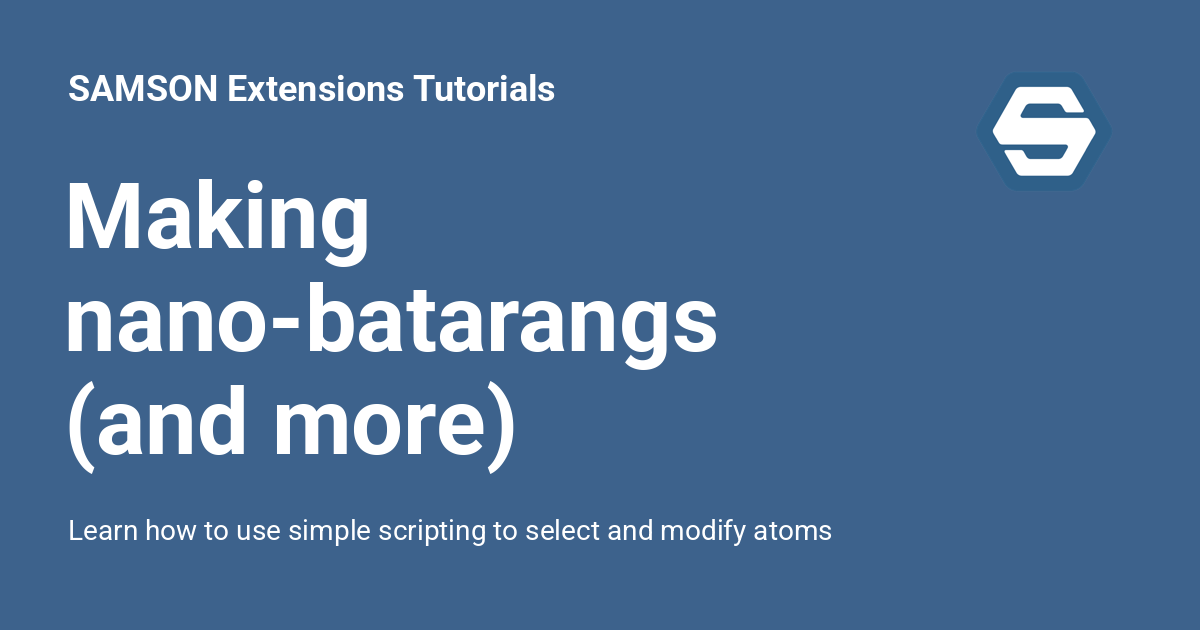 SAMSON Extensions Tutorials

Making nano-batarangs (and more)

Learn how to use simple scripting to select and modify atoms